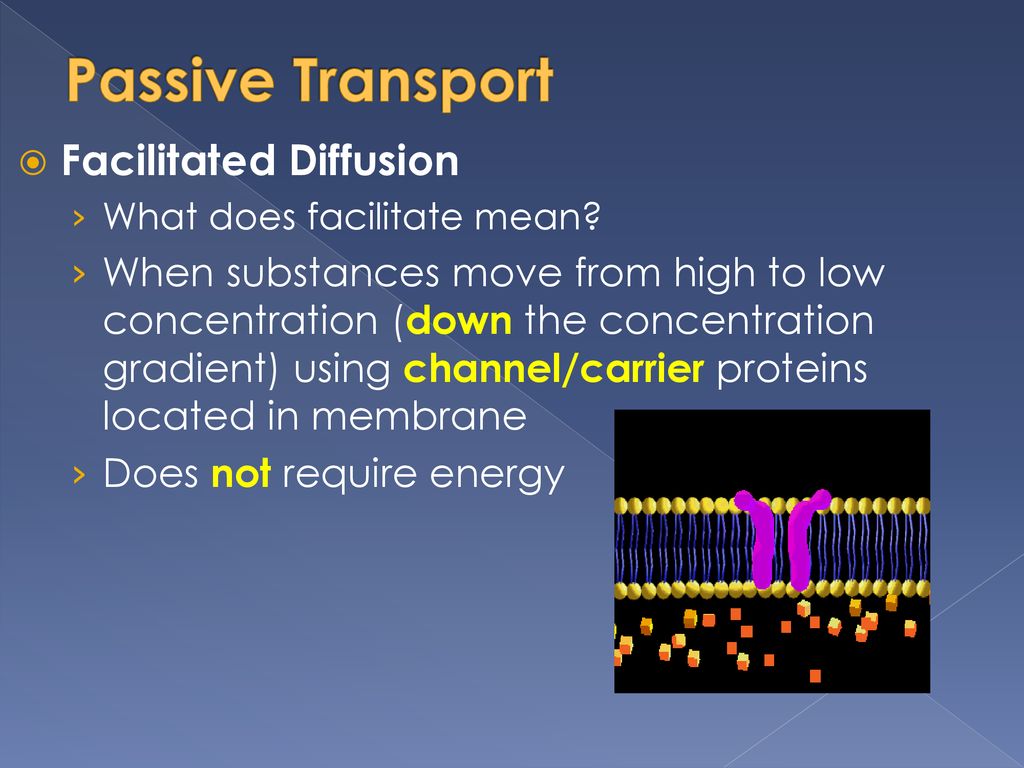 Passive Transport

Facilitated Diffusion

› What does facilitate mean?

› When substances move from high to low concentration (down the concentration gradient) using channel/carrier proteins located in membrane

› Does not require energy